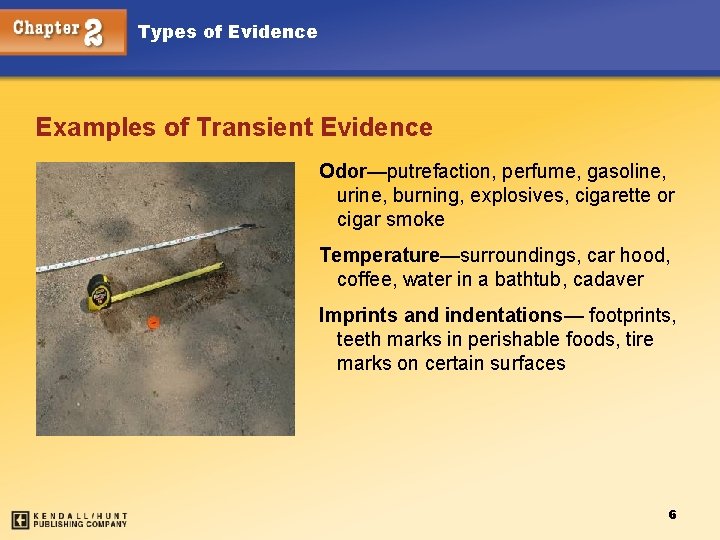 Chapter 2 Types of Evidence

Examples of Transient Evidence

Odor—putrefaction, perfume, gasoline, urine, burning, explosives, cigarette or cigar smoke

Temperature—surroundings, car hood, coffee, water in a bathtub, cadaver

Imprints and indentations— footprints, teeth marks in perishable foods, tire marks on certain surfaces

KENDALL/HUNT PUBLISHING COMPANY

6